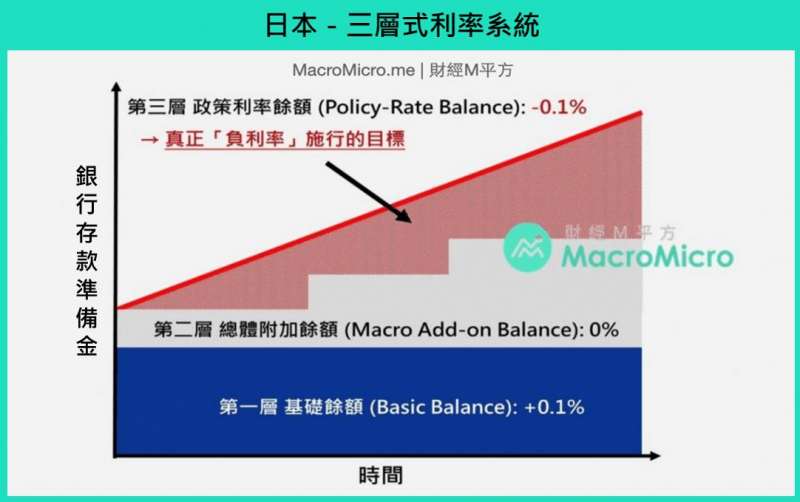 日本 - 三層式利率系統

MacroMicro.me | 財經M平方

第三層 政策利率餘額 (Policy-Rate Balance): -0.1%

→ 真正「負利率」施行的目標

銀行存款準備金

財經M平方 MacroMicro

第二層 總體附加餘額 (Macro Add-on Balance): 0%

第一層 基礎餘額 (Basic Balance): +0.1%

時間